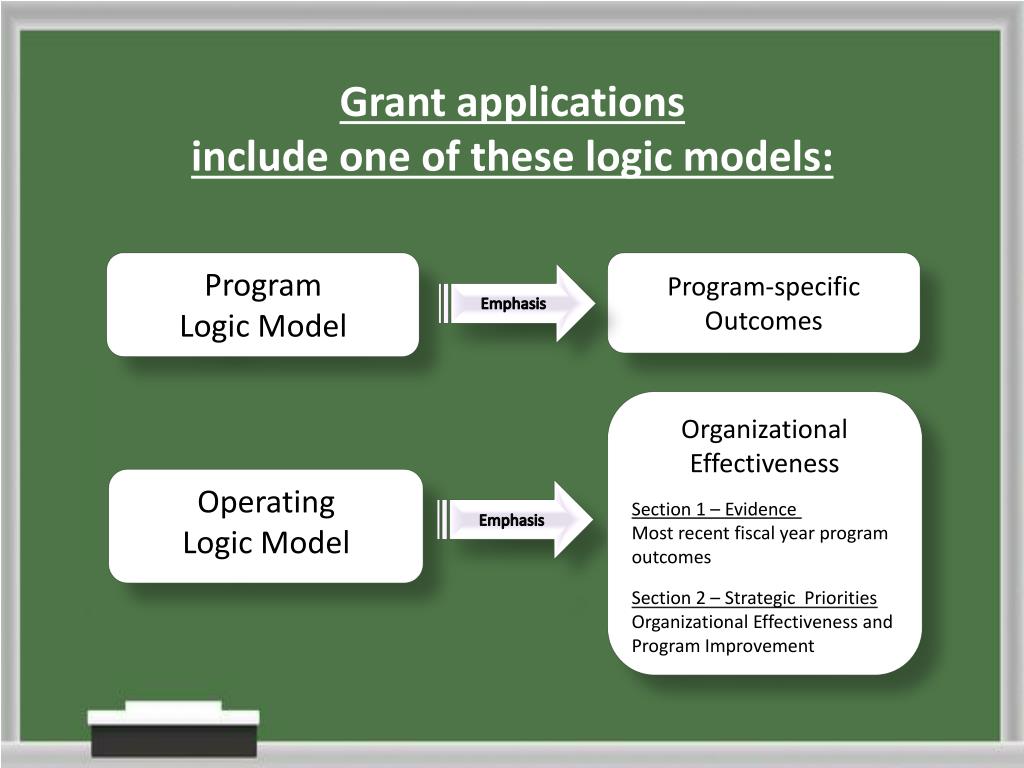 Grant applications
include one of these logic models:

Program
Logic Model

Emphasis

Program-specific
Outcomes

Operating
Logic Model

Emphasis

Organizational
Effectiveness

Section 1 – Evidence
Most recent fiscal year program outcomes

Section 2 – Strategic Priorities
Organizational Effectiveness and Program Improvement